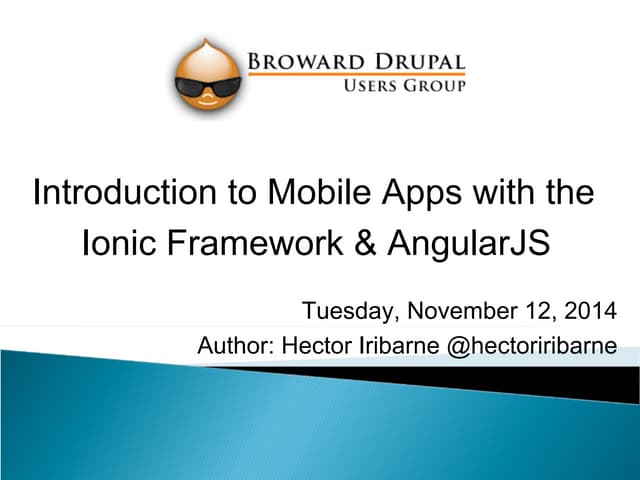 BROWARD DRUPAL
USERS GROUP

Introduction to Mobile Apps with the Ionic Framework & AngularJS

Tuesday, November 12, 2014
Author: Hector Iribarne @hectoriribarne